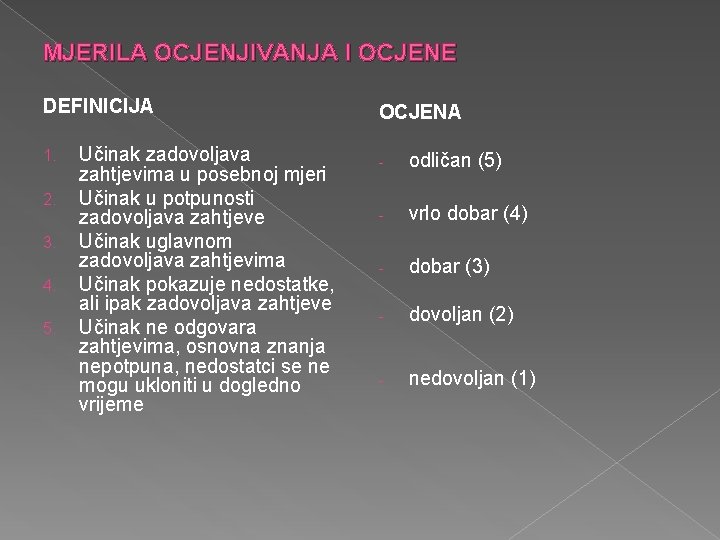 MJERILA OCJENJIVANJA I OCJENE

DEFINICIJA

1. Učinak zadovoljava zahtjevima u posebnoj mjeri
2. Učinak u potpunosti zadovoljava zahtjeve
3. Učinak uglavnom zadovoljava zahtjevima
4. Učinak pokazuje nedostatke, ali ipak zadovoljava zahtjeve
5. Učinak ne odgovara zahtjevima, osnovna znanja nepotpuna, nedostatci se ne mogu ukloniti u dogledno vrijeme

OCJENA

- odličan (5)
- vrlo dobar (4)
- dobar (3)
- dovoljan (2)
- nedovoljan (1)